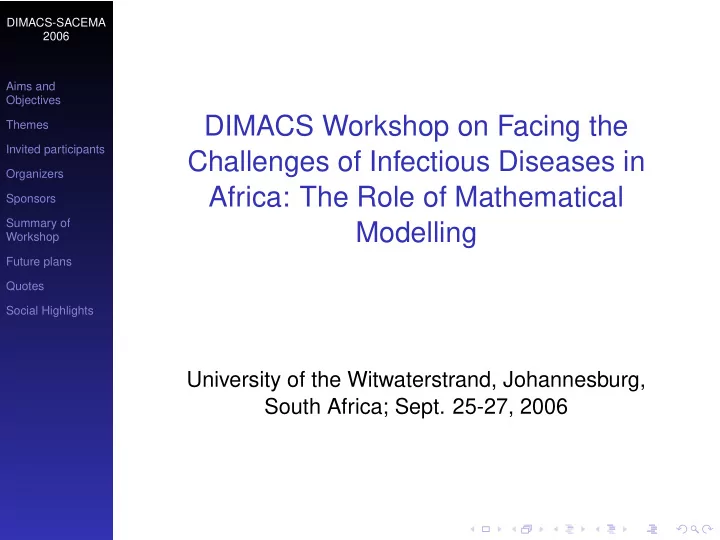 DIMACS-SACEMA 2006

Aims and Objectives

Themes

Invited participants

Organizers

Sponsors

Summary of Workshop

Future plans

Quotes

Social Highlights

DIMACS Workshop on Facing the Challenges of Infectious Diseases in Africa: The Role of Mathematical Modelling

University of the Witwaterstrand, Johannesburg, South Africa; Sept. 25-27, 2006